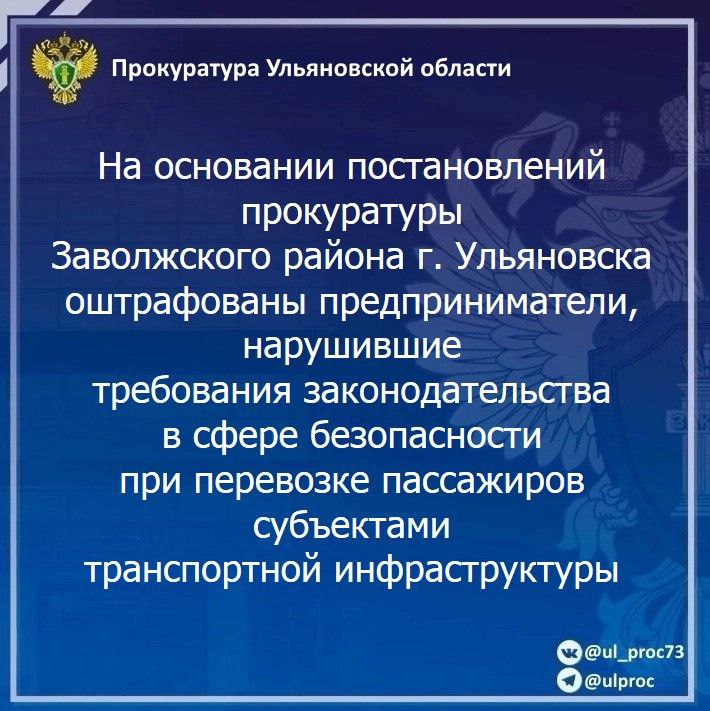 Прокуратура Ульяновской области

На основании постановлений прокуратуры Заволжского района г. Ульяновска оштрафованы предприниматели, нарушившие требования законодательства в сфере безопасности при перевозке пассажиров субъектами транспортной инфраструктуры

@ul_proc73
@ulproc